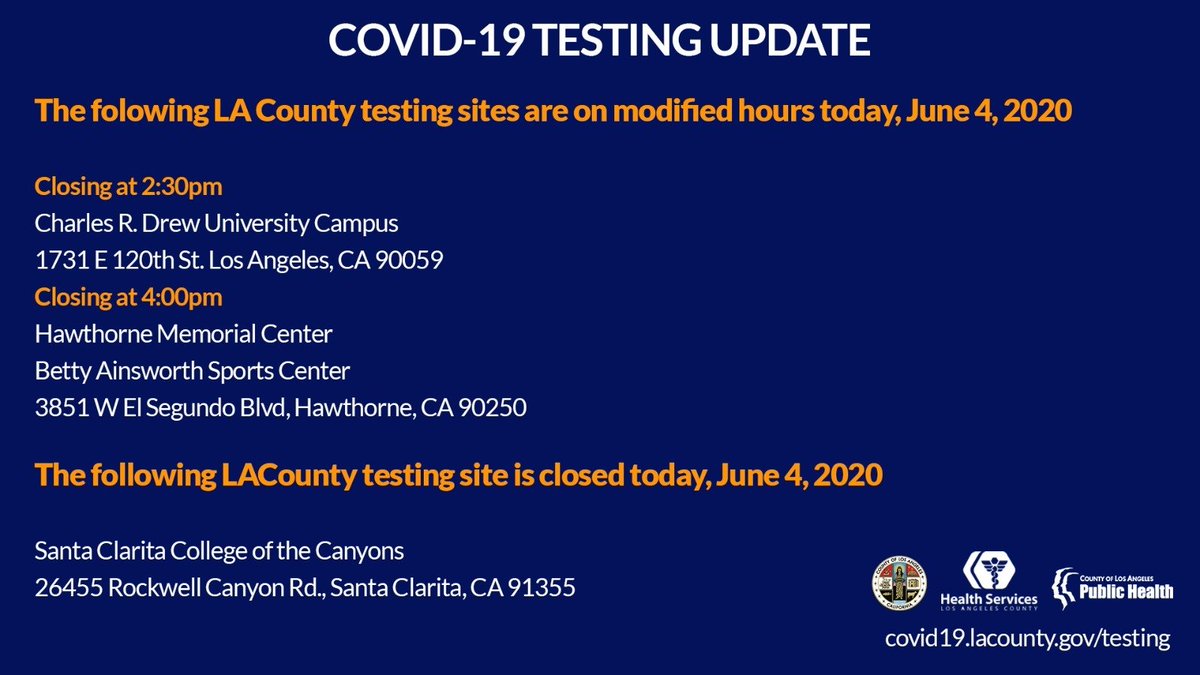 COVID-19 TESTING UPDATE

The folowing LA County testing sites are on modified hours today, June 4, 2020

Closing at 2:30pm
Charles R. Drew University Campus
1731 E 120th St. Los Angeles, CA 90059
Closing at 4:00pm
Hawthorne Memorial Center
Betty Ainsworth Sports Center
3851 W El Segundo Blvd, Hawthorne, CA 90250

The following LACounty testing site is closed today, June 4, 2020

Santa Clarita College of the Canyons
26455 Rockwell Canyon Rd., Santa Clarita, CA 91355

COUNTY OF LOS ANGELES CALIFORNIA

Health Services LOS ANGELES COUNTY

COUNTY OF LOS ANGELES Public Health

covid19.lacounty.gov/testing